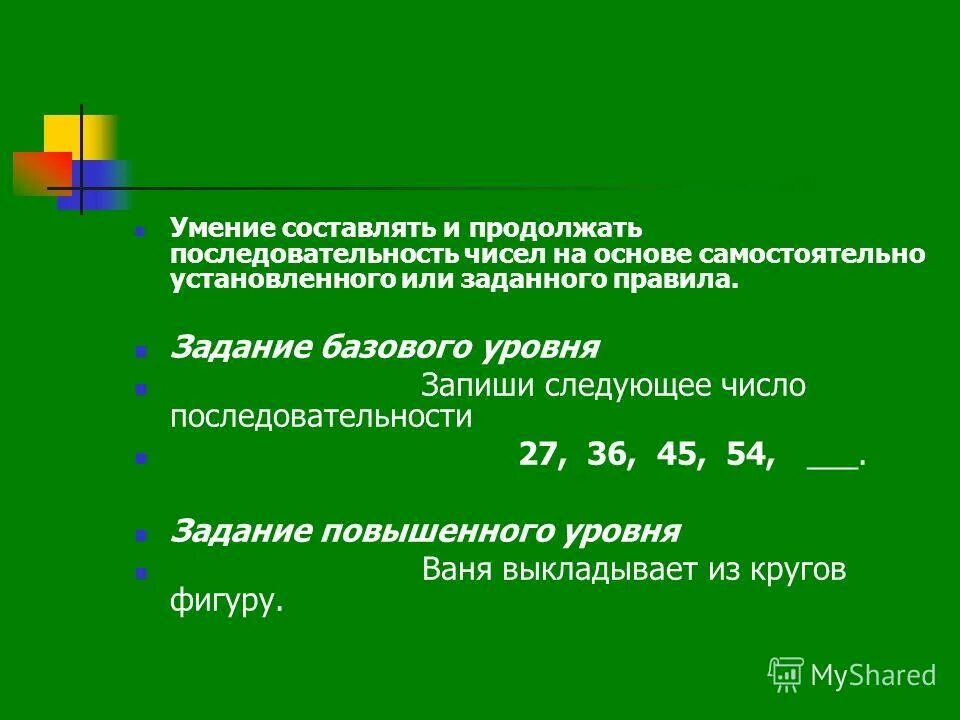 Умение составлять и продолжать последовательность чисел на основе самостоятельно установленного или заданного правила.

Задание базового уровня

Запиши следующее число последовательности

27, 36, 45, 54, ___.

Задание повышенного уровня

Ваня выкладывает из кругов фигуру.

MyShared